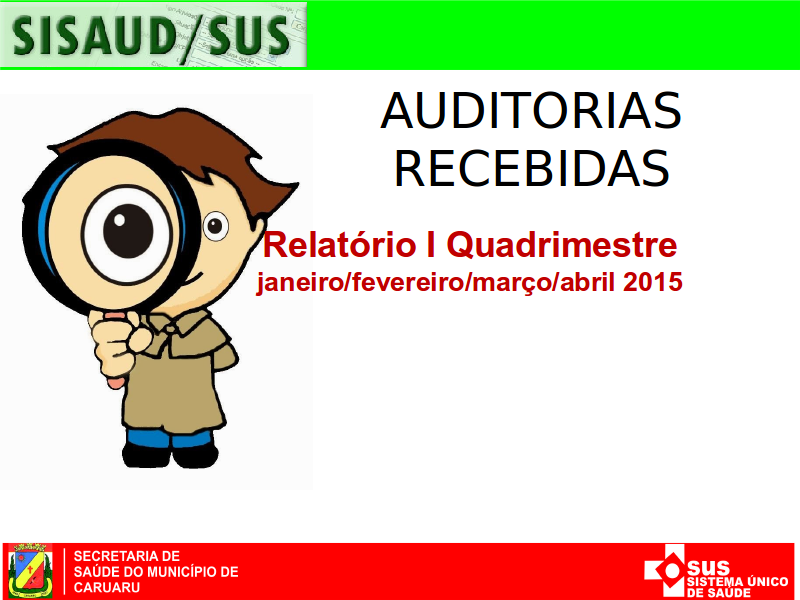 SISAUD/SUS

AUDITORIAS RECEBIDAS

Relatório I Quadrimestre
janeiro/fevereiro/março/abril 2015

SECRETARIA DE SAÚDE DO MUNICÍPIO DE CARUARU

SUS SISTEMA ÚNICO DE SAÚDE